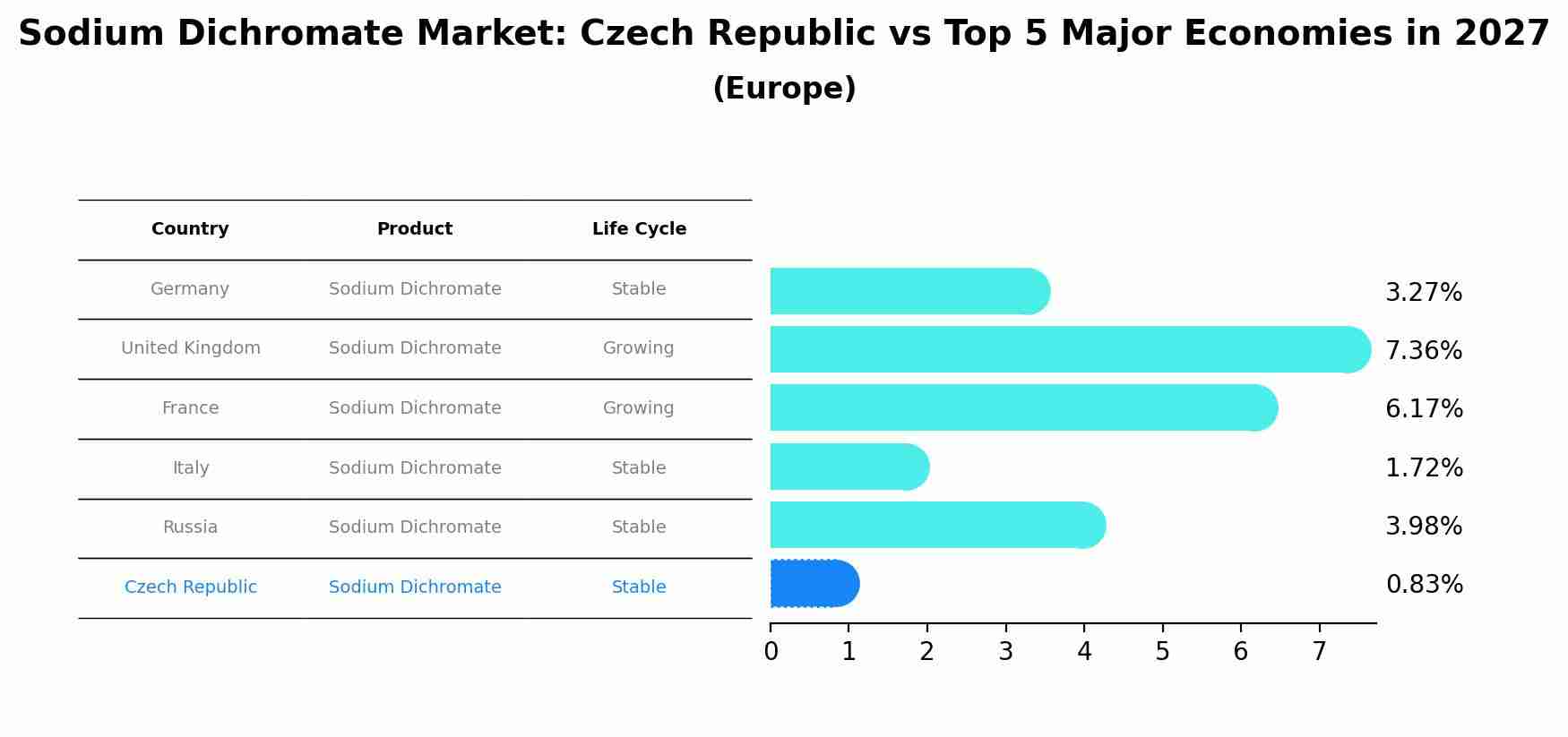 Sodium Dichromate Market: Czech Republic vs Top 5 Major Economies in 2027
(Europe)

| Country | Product | Life Cycle |
|---|---|---|
| Germany | Sodium Dichromate | Stable |
| United Kingdom | Sodium Dichromate | Growing |
| France | Sodium Dichromate | Growing |
| Italy | Sodium Dichromate | Stable |
| Russia | Sodium Dichromate | Stable |
| Czech Republic | Sodium Dichromate | Stable |

3.27%
7.36%
6.17%
1.72%
3.98%
0.83%

0 1 2 3 4 5 6 7